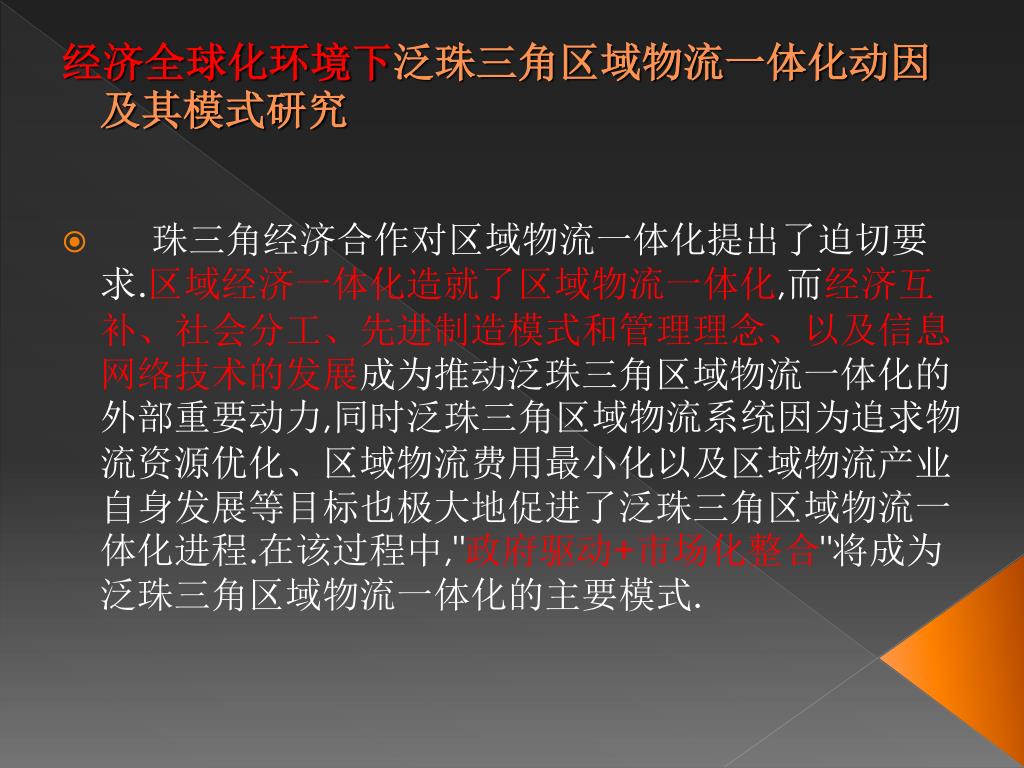 经济全球化环境下泛珠三角区域物流一体化动因及其模式研究

珠三角经济合作对区域物流一体化提出了迫切要求.区域经济一体化造就了区域物流一体化,而经济互补、社会分工、先进制造模式和管理理念、以及信息网络技术的发展成为推动泛珠三角区域物流一体化的外部重要动力,同时泛珠三角区域物流系统因为追求物流资源优化、区域物流费用最小化以及区域物流产业自身发展等目标也极大地促进了泛珠三角区域物流一体化进程.在该过程中,"政府驱动+市场化整合"将成为泛珠三角区域物流一体化的主要模式.